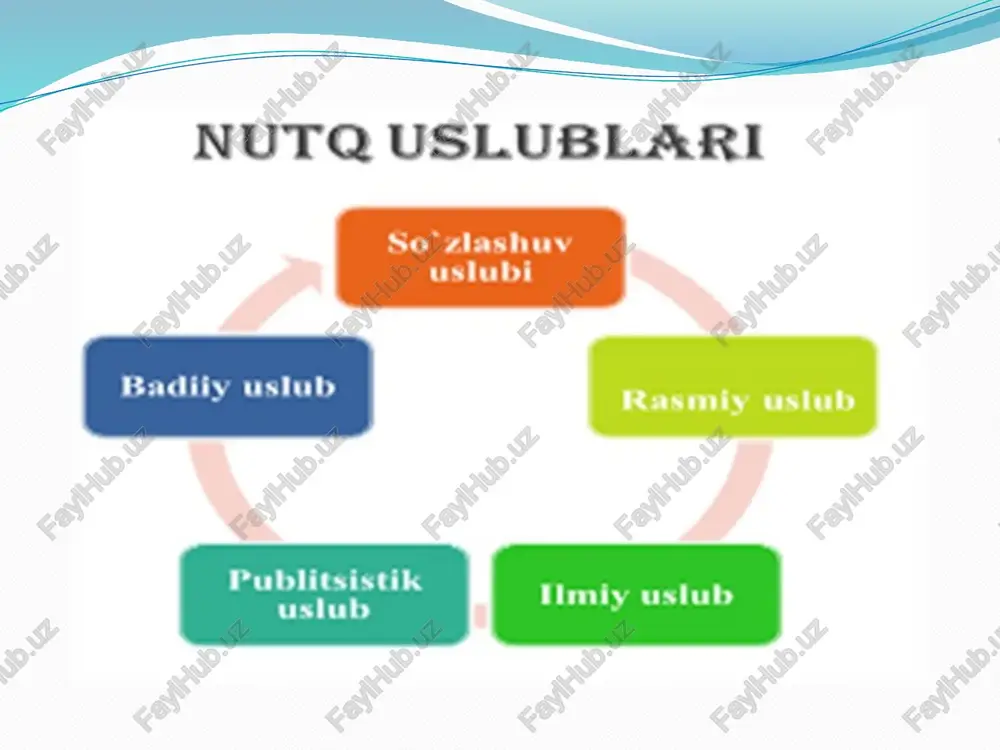 NUTQ USLUBLARI

So`zlashuv uslubi

Rasmiy uslub

Ilmiy uslub

Publitsistik uslub

Badiiy uslub

FaylHub.uz